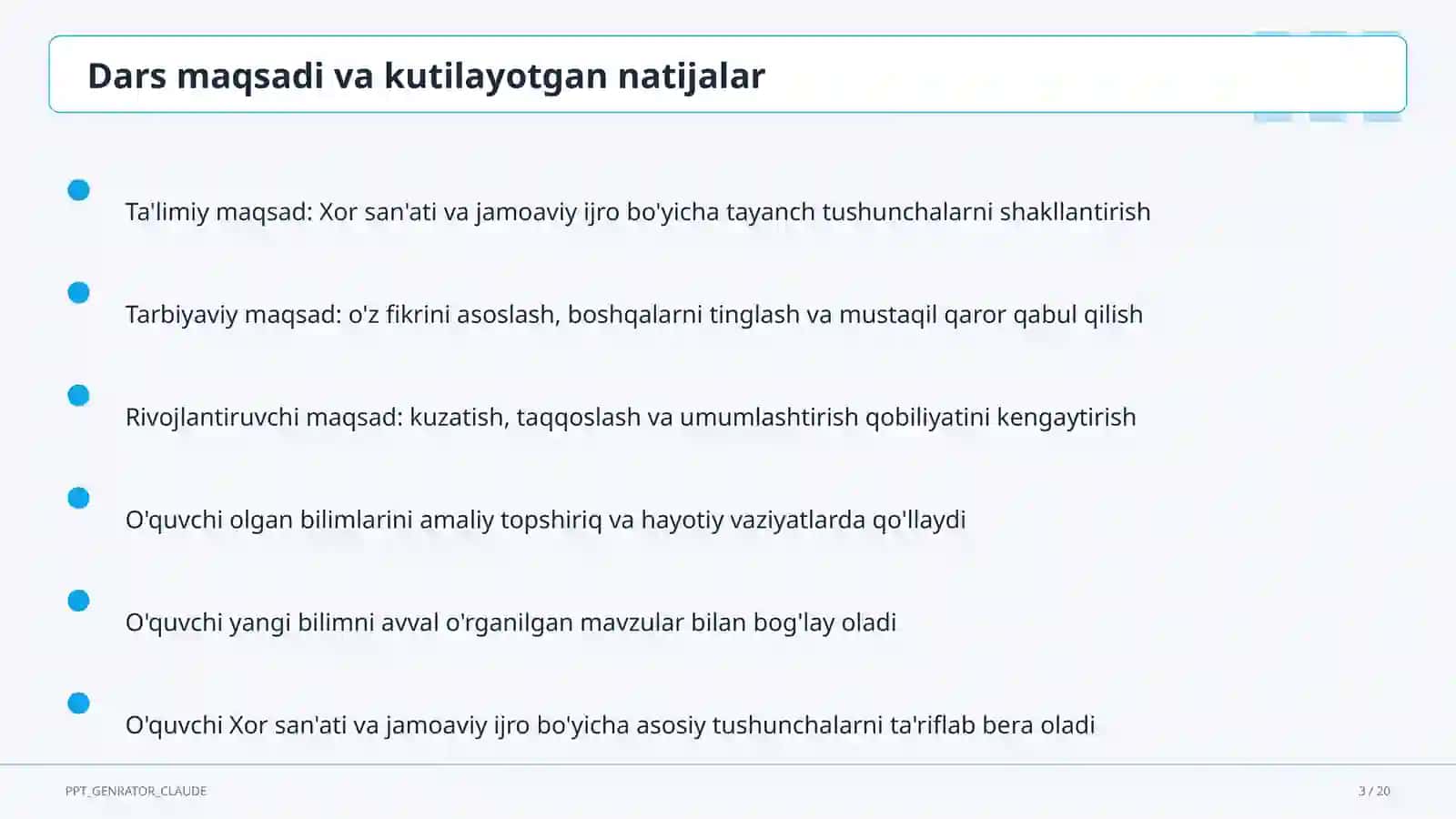 Dars maqsadi va kutilayotgan natijalar

Ta'limiy maqsad: Xor san'ati va jamoaviy ijro bo'yicha tayanch tushunchalarni shakllantirish

Tarbiyaviy maqsad: o'z fikrini asoslash, boshqalarni tinglash va mustaqil qaror qabul qilish

Rivojlantiruvchi maqsad: kuzatish, taqqoslash va umumlashtirish qobiliyatini kengaytirish

O'quvchi olgan bilimlarini amaliy topshiriq va hayotiy vaziyatlarda qo'llaydi

O'quvchi yangi bilimni avval o'rganilgan mavzular bilan bog'lay oladi

O'quvchi Xor san'ati va jamoaviy ijro bo'yicha asosiy tushunchalarni ta'riflab bera oladi

PPT_GENRATOR_CLAUDE

3 / 20